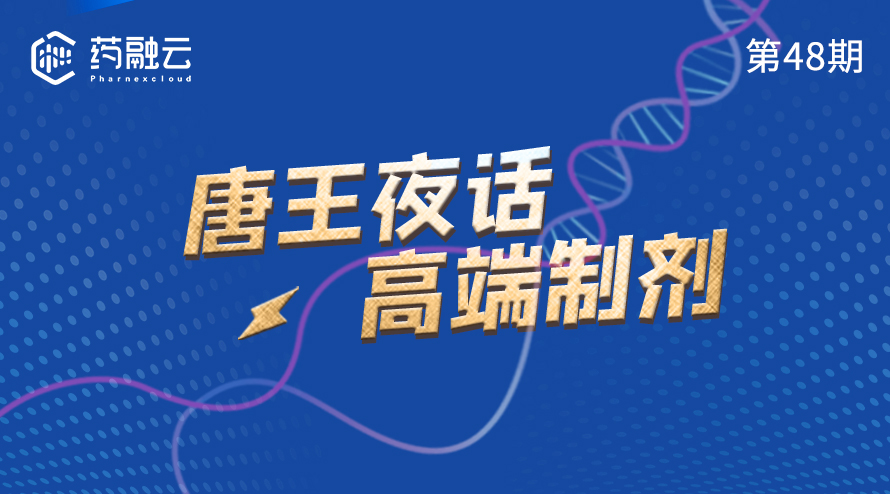 药融云
Pharnexcloud

第48期

唐王夜话

高端制剂